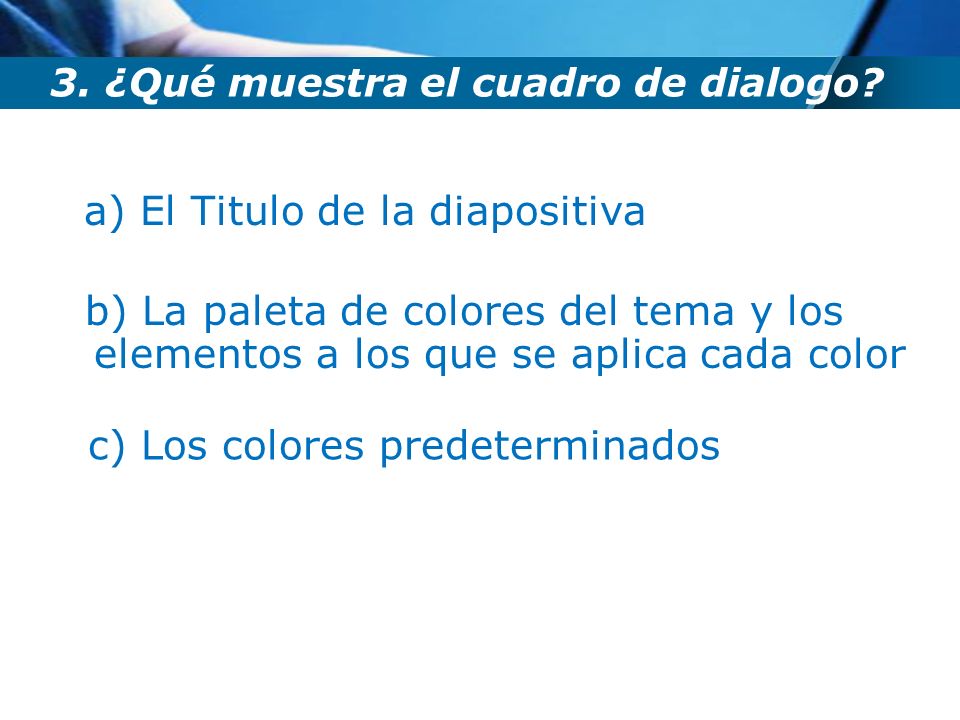 3. ¿Qué muestra el cuadro de dialogo?

a) El Titulo de la diapositiva

b) La paleta de colores del tema y los elementos a los que se aplica cada color

c) Los colores predeterminados